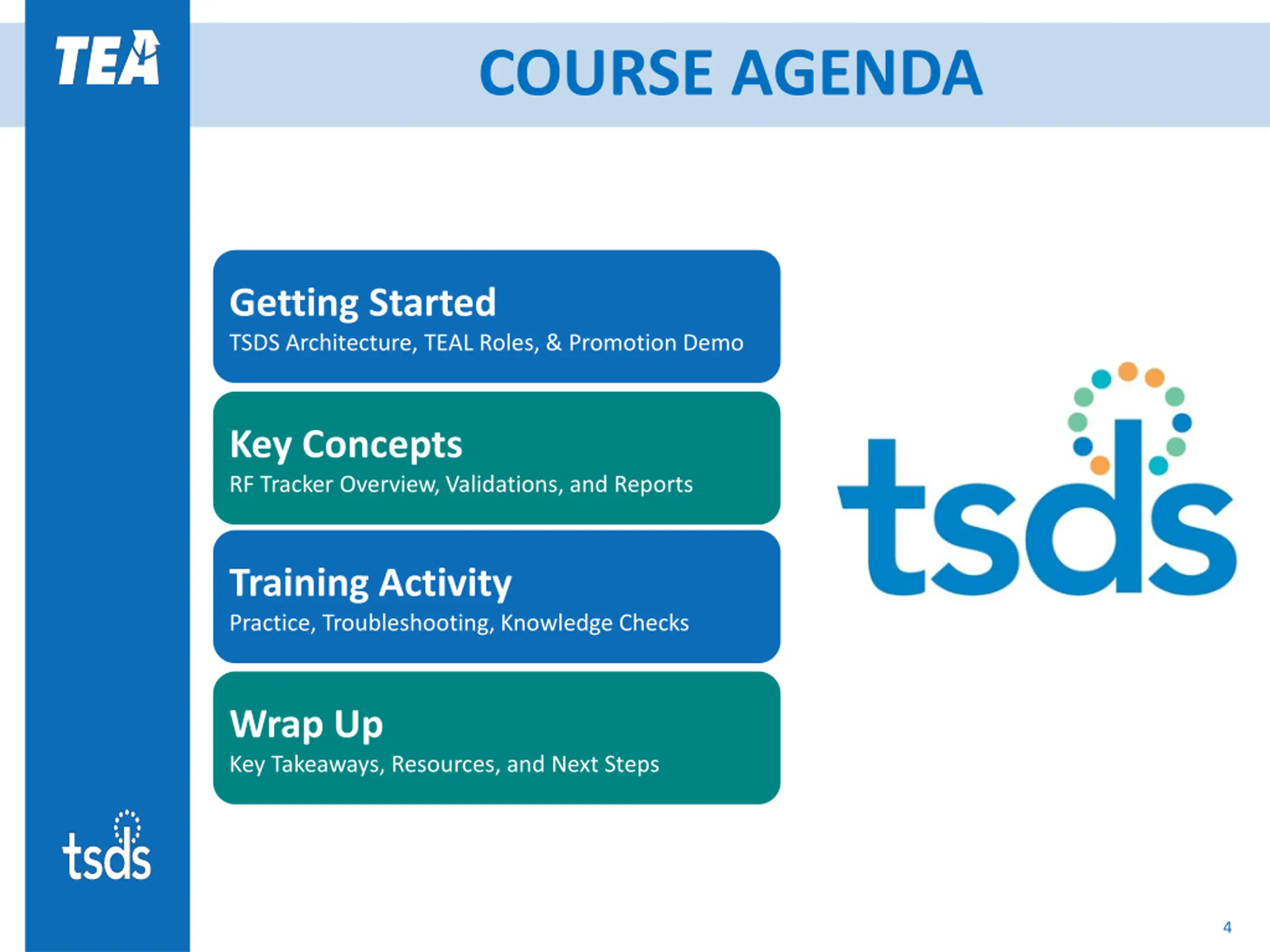 TEA

COURSE AGENDA

Getting Started
TSDS Architecture, TEAL Roles, & Promotion Demo

Key Concepts
RF Tracker Overview, Validations, and Reports

Training Activity
Practice, Troubleshooting, Knowledge Checks

Wrap Up
Key Takeaways, Resources, and Next Steps

tsds

tsds

4